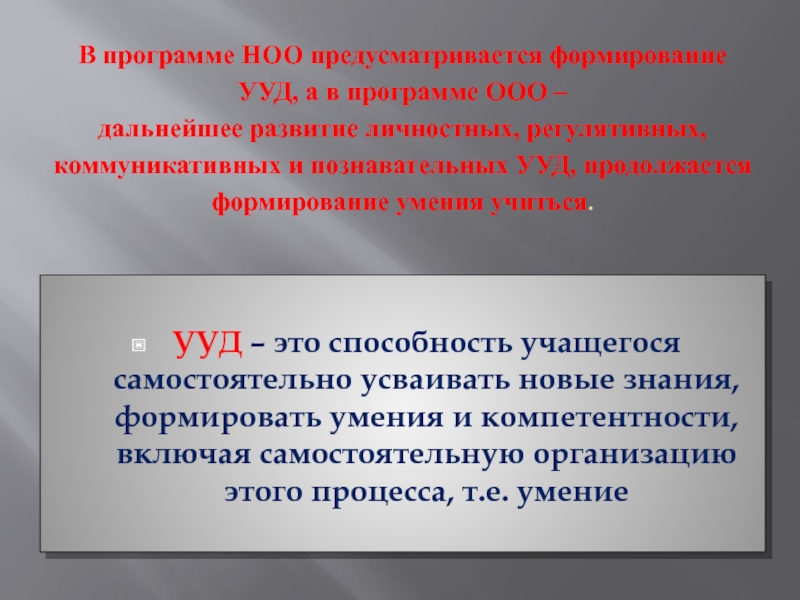 В программе НОО предусматривается формирование УУД, а в программе ООО – дальнейшее развитие личностных, регулятивных, коммуникативных и познавательных УУД, продолжается формирование умения учиться.

УУД – это способность учащегося самостоятельно усваивать новые знания, формировать умения и компетентности, включая самостоятельную организацию этого процесса, т.е. умение